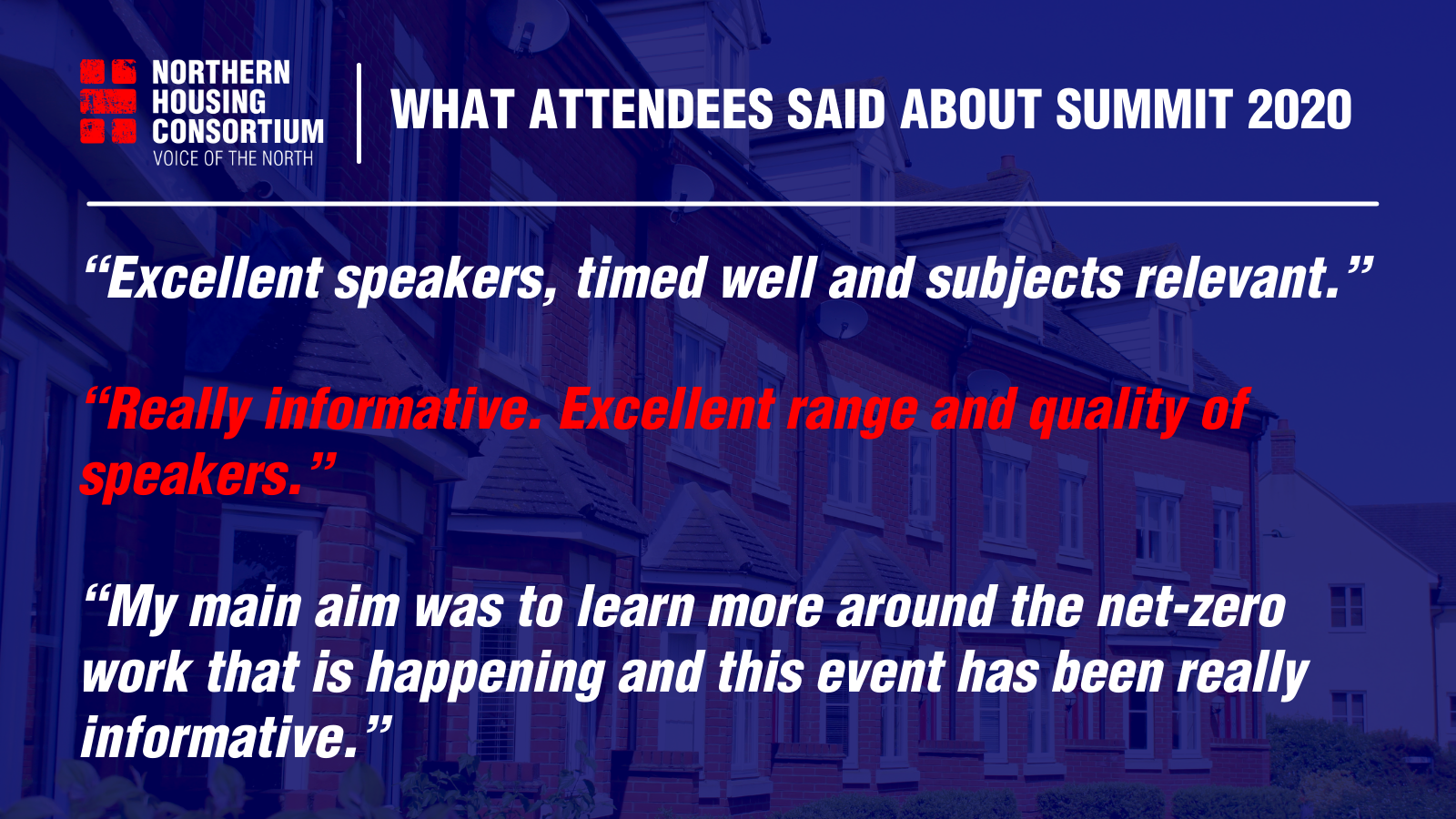 NORTHERN HOUSING CONSORTIUM
VOICE OF THE NORTH

WHAT ATTENDEES SAID ABOUT SUMMIT 2020

“Excellent speakers, timed well and subjects relevant.”

“Really informative. Excellent range and quality of speakers.”

“My main aim was to learn more around the net-zero work that is happening and this event has been really informative.”